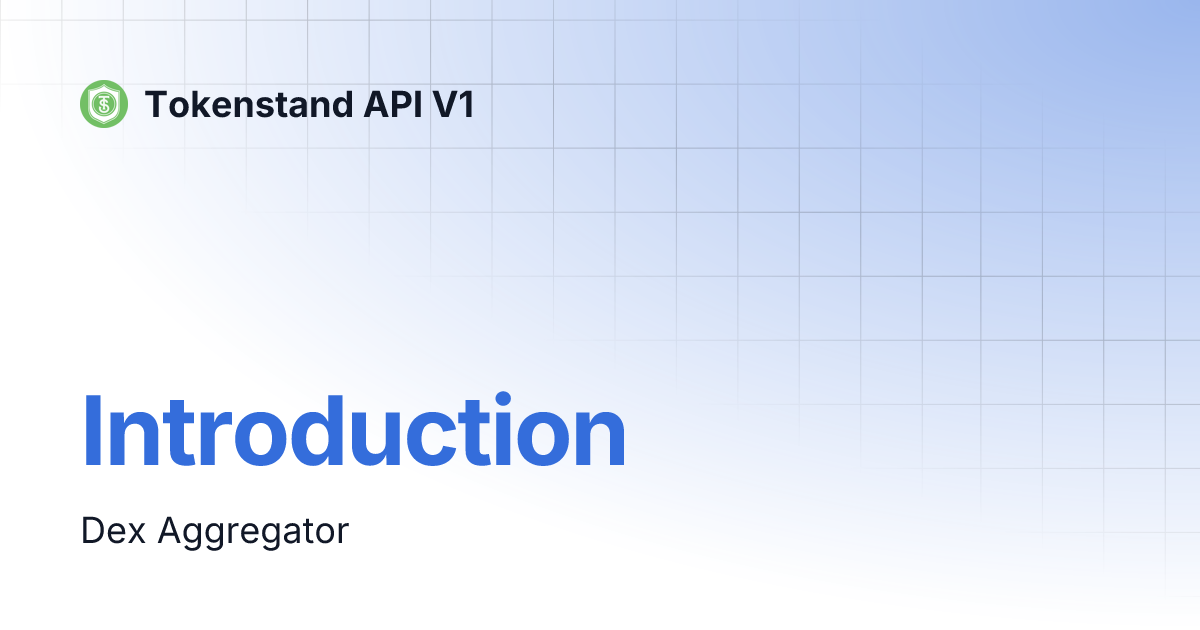 Tokenstand API V1

Introduction

Dex Aggregator